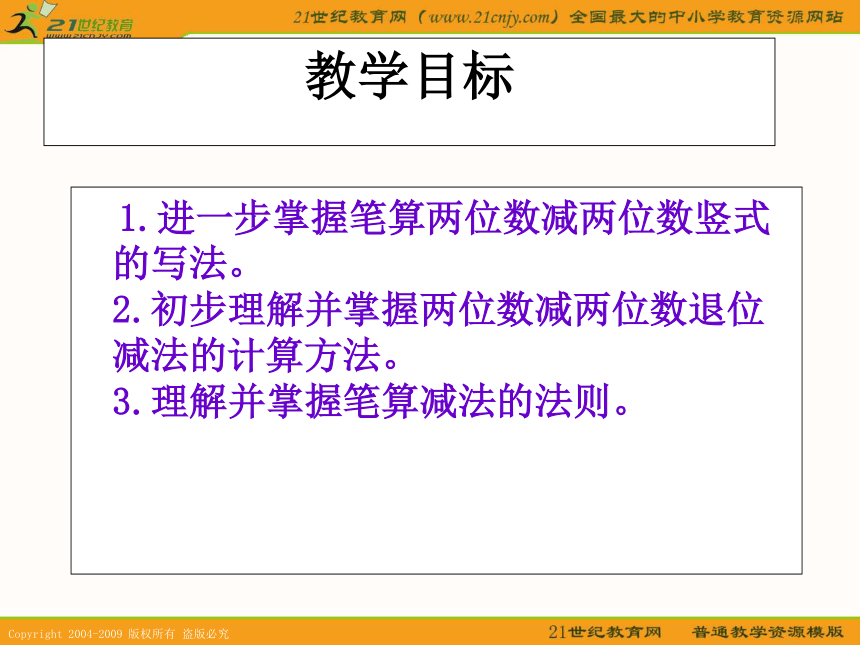 21世纪教育
www.21cnjy.com

21世纪教育网（www.21cnjy.com）全国最大的中小学教育资源网站

教学目标

1.进一步掌握笔算两位数减两位数竖式的写法。
2.初步理解并掌握两位数减两位数退位减法的计算方法。
3.理解并掌握笔算减法的法则。

Copyright 2004-2009 版权所有 盗版必究

21世纪教育网 普通教学资源模版